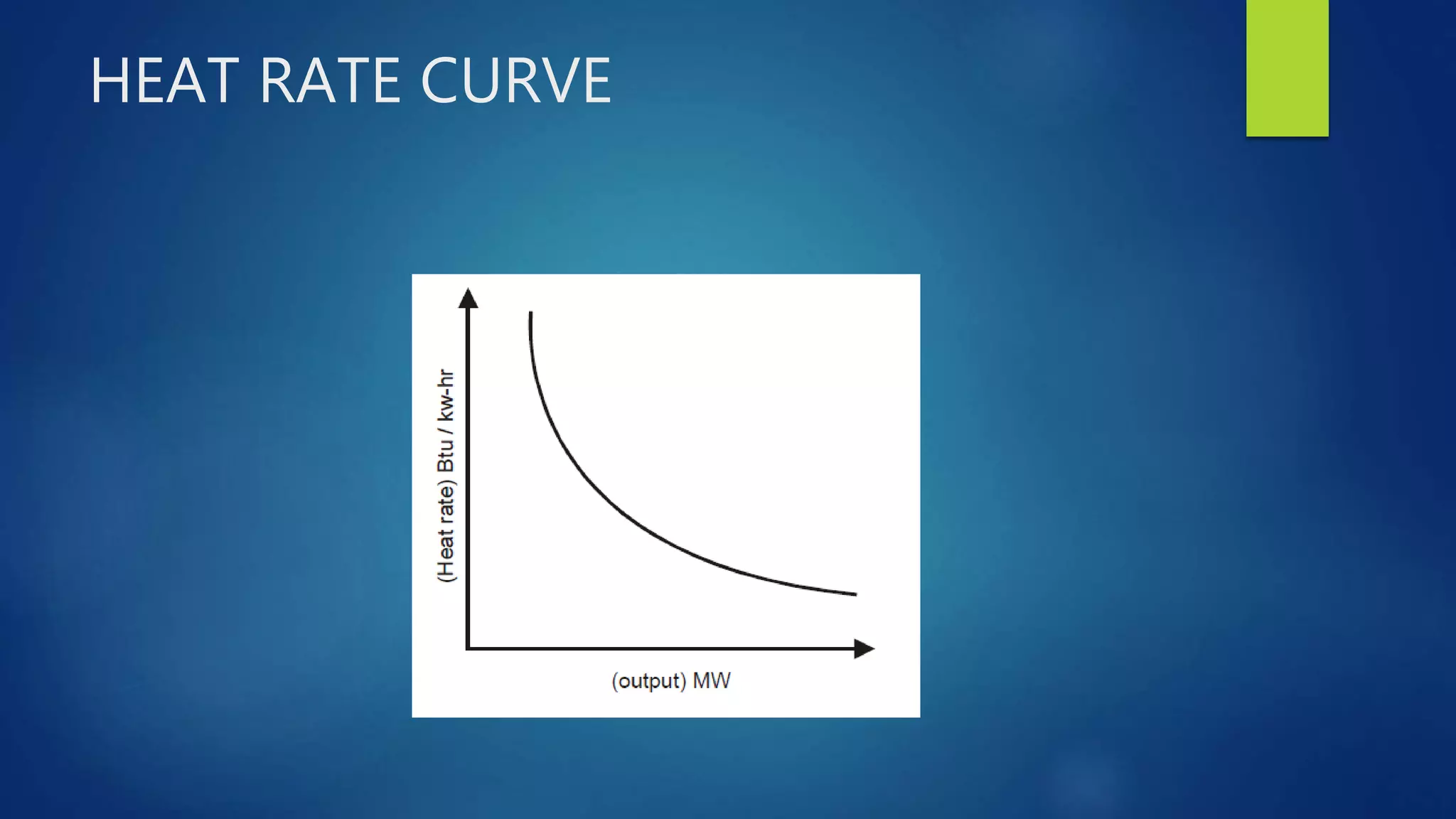 HEAT RATE CURVE

(Heat rate) Btu / kw-hr

(output) MW